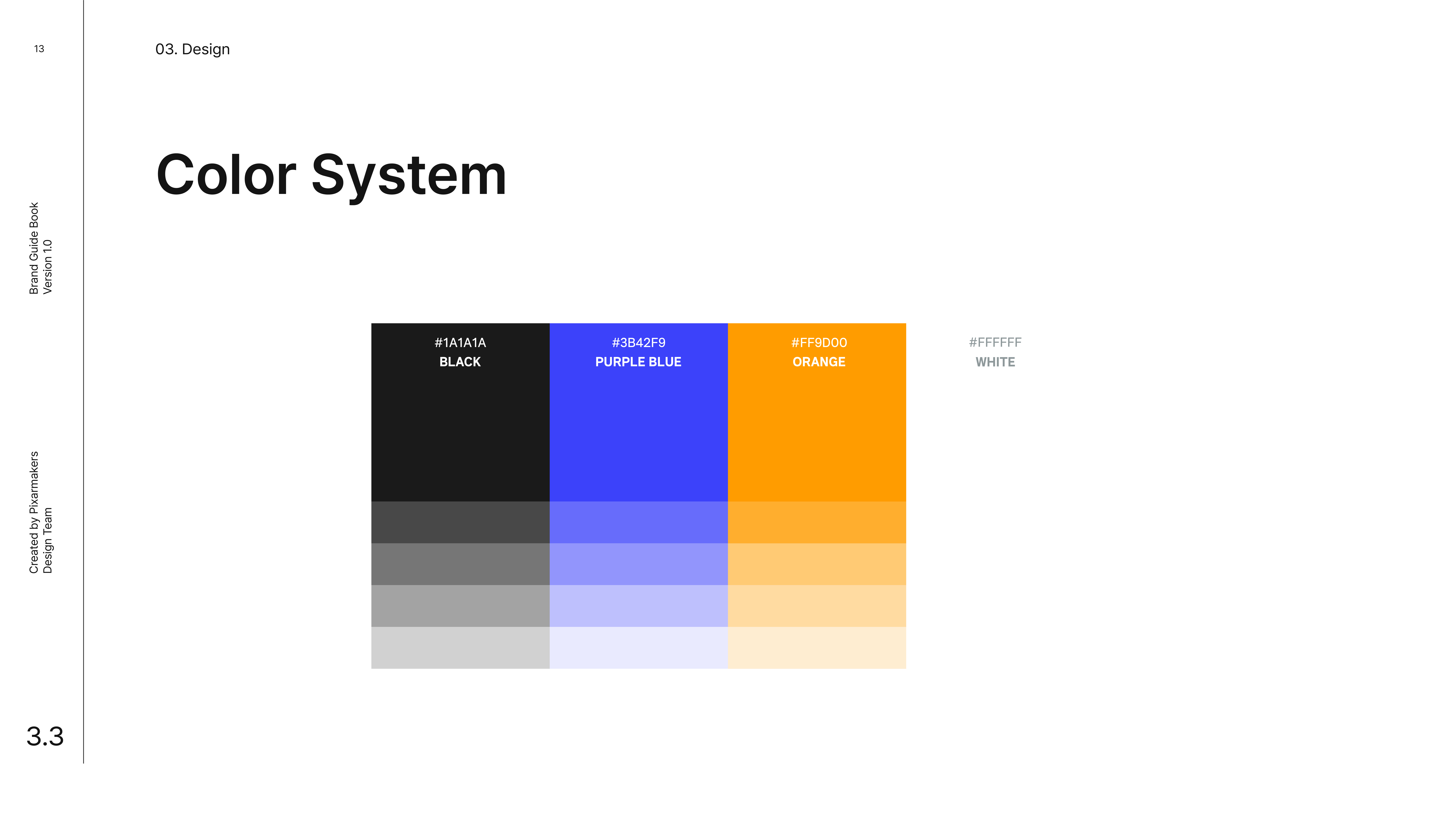 13

Brand Guide Book
Version 1.0

Created by Pixarmakers
Design Team

3.3

03. Design

Color System

#1A1A1A
BLACK

#3B42F9
PURPLE BLUE

#FF9D00
ORANGE

#FFFFFF
WHITE